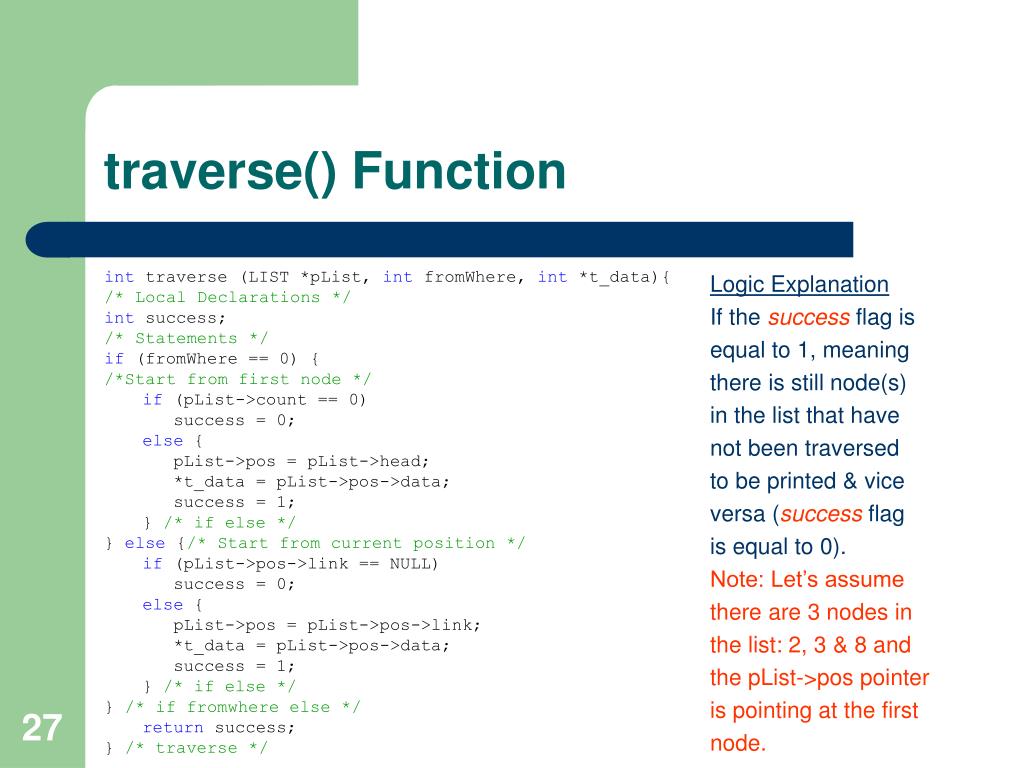 traverse() Function

int traverse (LIST *pList, int fromWhere, int *t_data){
/* Local Declarations */
int success;
/* Statements */
if (fromWhere == 0) {
/*Start from first node */
    if (pList->count == 0)
        success = 0;
    else {
        pList->pos = pList->head;
        *t_data = pList->pos->data;
        success = 1;
    } /* if else */
} else {/* Start from current position */
    if (pList->pos->link == NULL)
        success = 0;
    else {
        pList->pos = pList->pos->link;
        *t_data = pList->pos->data;
        success = 1;
    } /* if else */
} /* if fromwhere else */
    return success;
} /* traverse */

Logic Explanation
If the success flag is equal to 1, meaning there is still node(s) in the list that have not been traversed to be printed & vice versa (success flag is equal to 0).
Note: Let's assume there are 3 nodes in the list: 2, 3 & 8 and the pList->pos pointer is pointing at the first node.

27